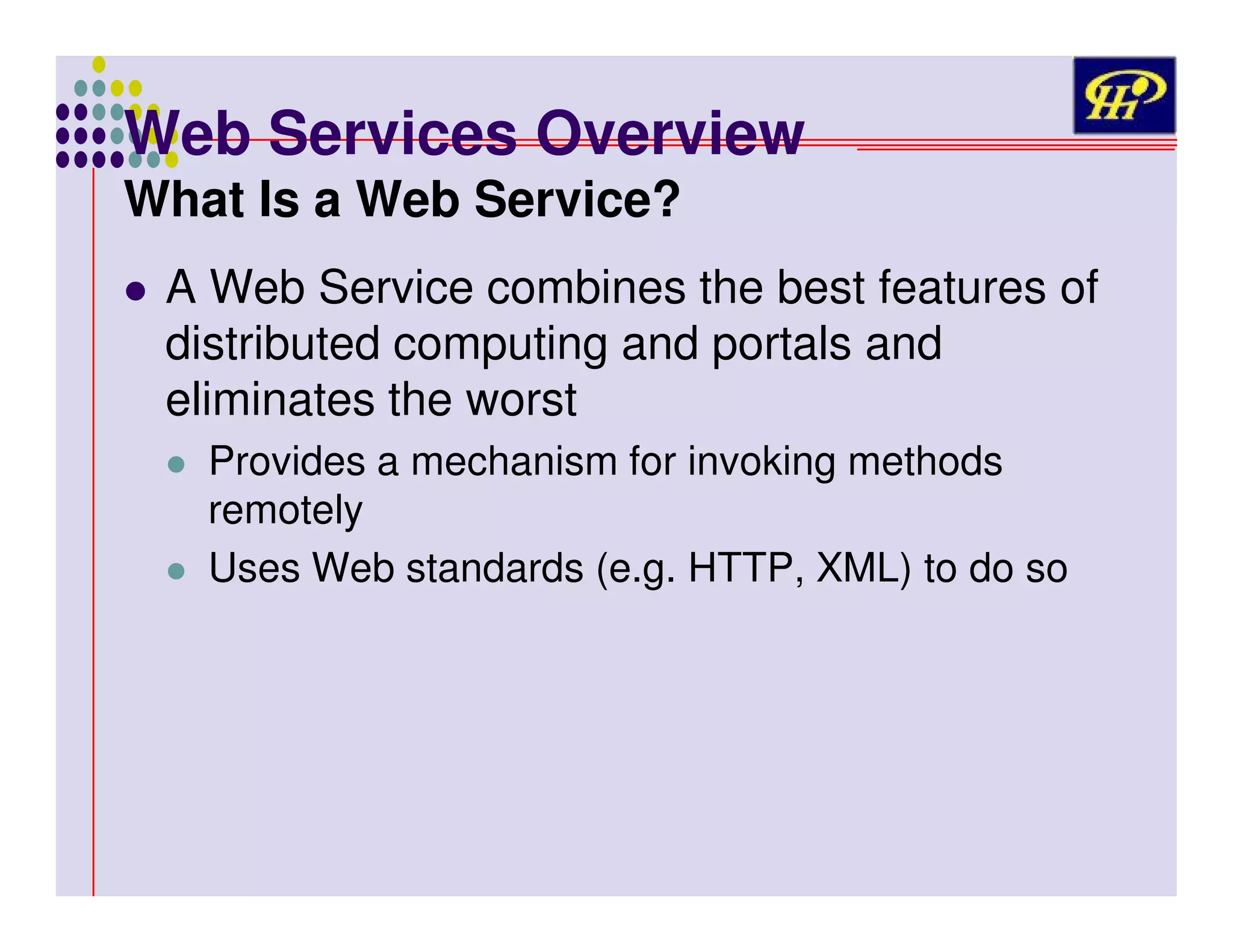 Web Services Overview

What Is a Web Service?

- A Web Service combines the best features of distributed computing and portals and eliminates the worst
  - Provides a mechanism for invoking methods remotely
  - Uses Web standards (e.g. HTTP, XML) to do so